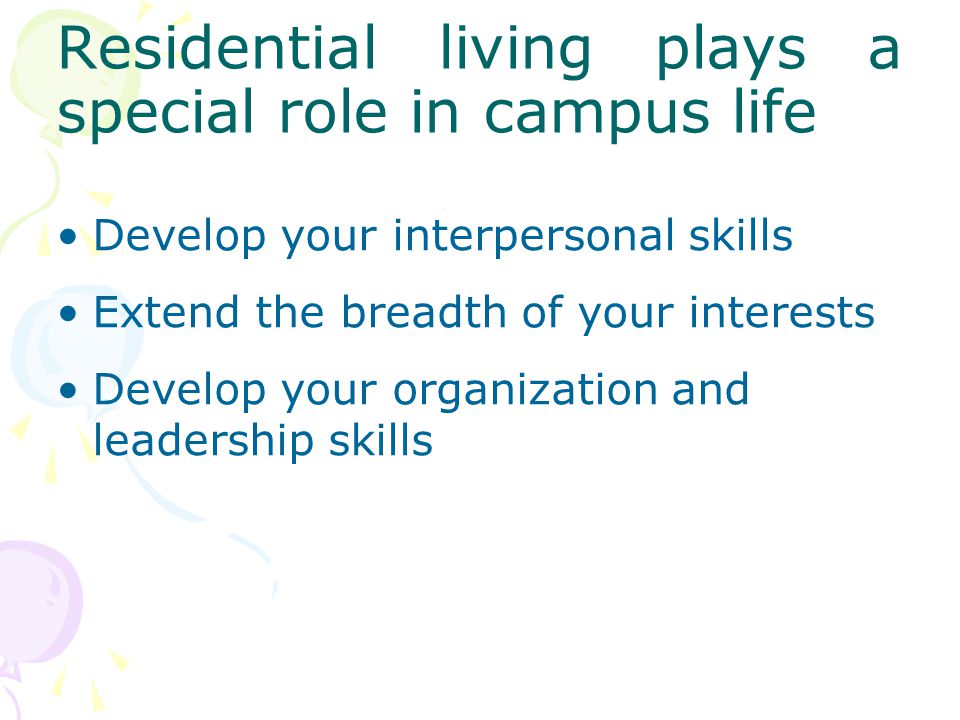 Residential living plays a special role in campus life

• Develop your interpersonal skills
• Extend the breadth of your interests
• Develop your organization and leadership skills